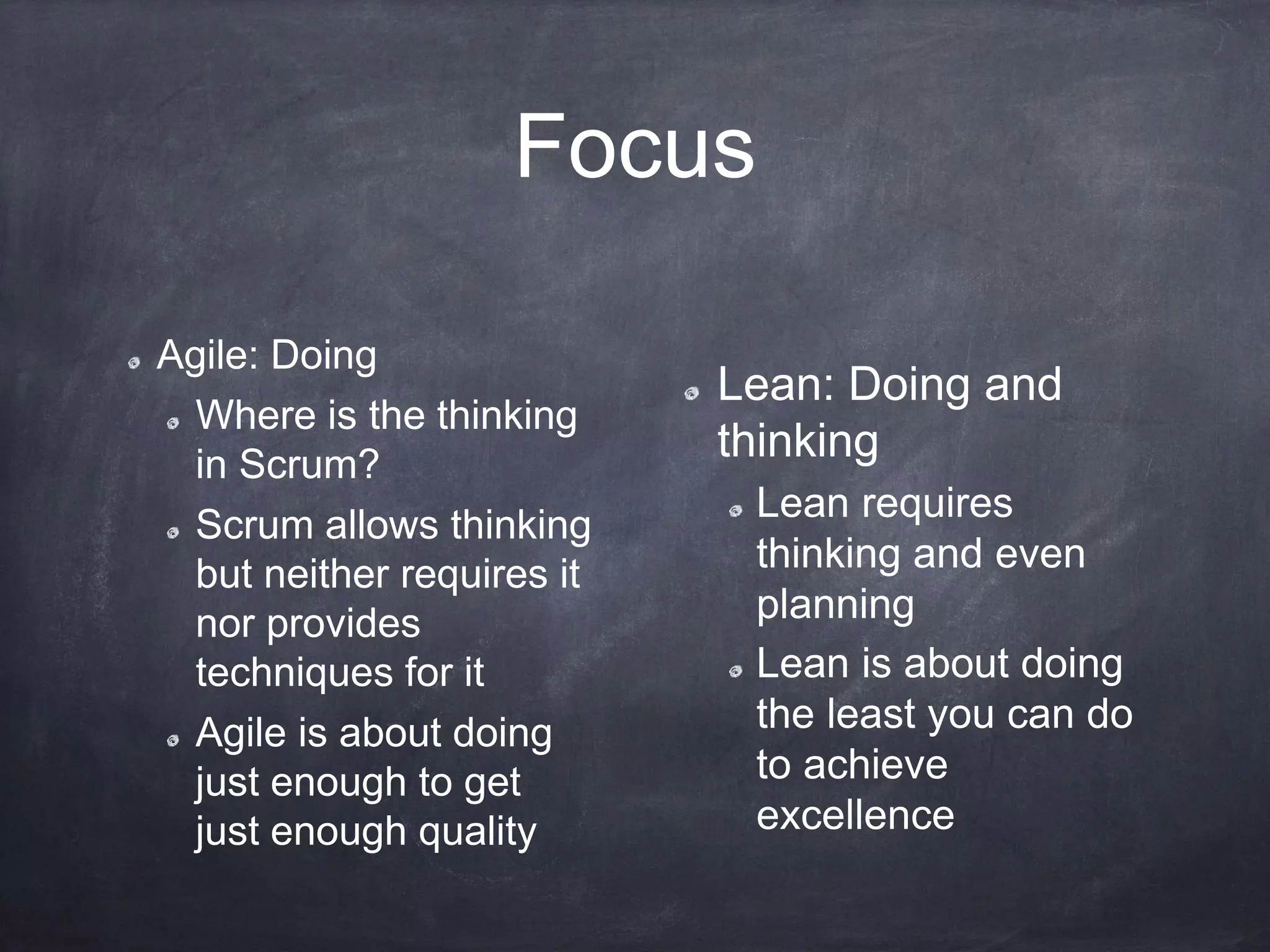 Focus

Agile: Doing
Where is the thinking in Scrum?
Scrum allows thinking but neither requires it nor provides techniques for it
Agile is about doing just enough to get just enough quality

Lean: Doing and thinking
Lean requires thinking and even planning
Lean is about doing the least you can do to achieve excellence